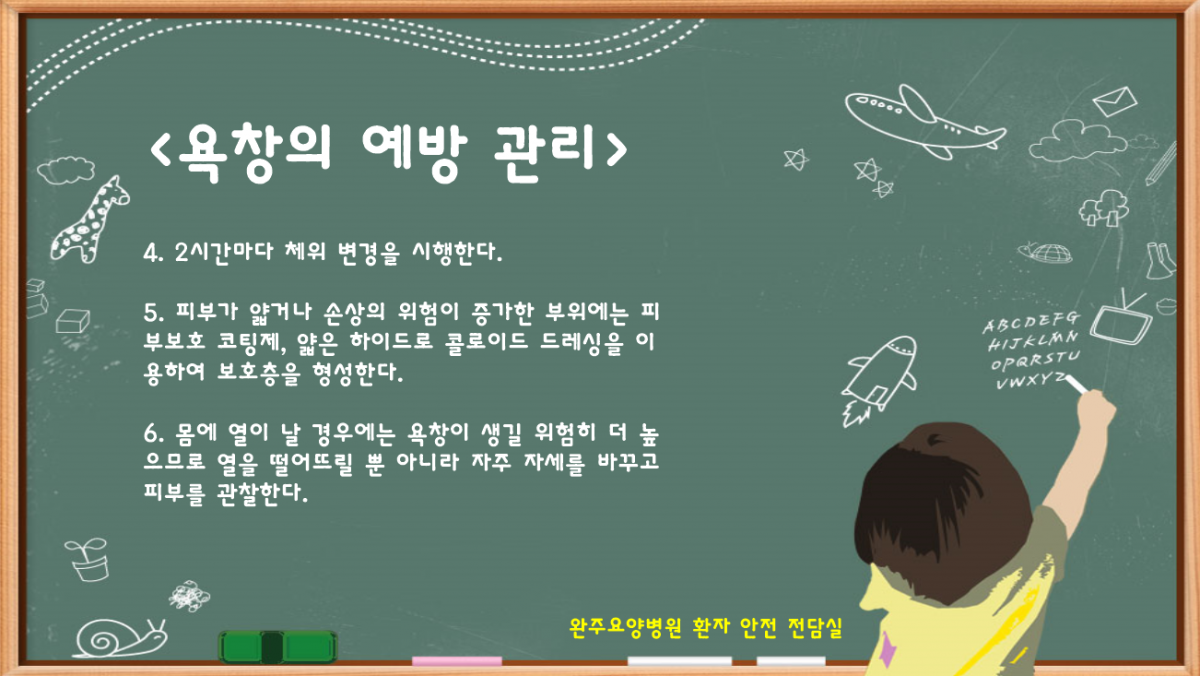 <욕창의 예방 관리>

4. 2시간마다 체위 변경을 시행한다.

5. 피부가 얇거나 손상의 위험이 증가한 부위에는 피부보호 코팅제, 얇은 하이드로 콜로이드 드레싱을 이용하여 보호층을 형성한다.

6. 몸에 열이 날 경우에는 욕창이 생길 위험히 더 높으므로 열을 떨어뜨릴 뿐 아니라 자주 자세를 바꾸고 피부를 관찰한다.

ABCDEFG
HIJKLMN
OPQRSTU
VWXYZ

완주요양병원 환자 안전 전담실